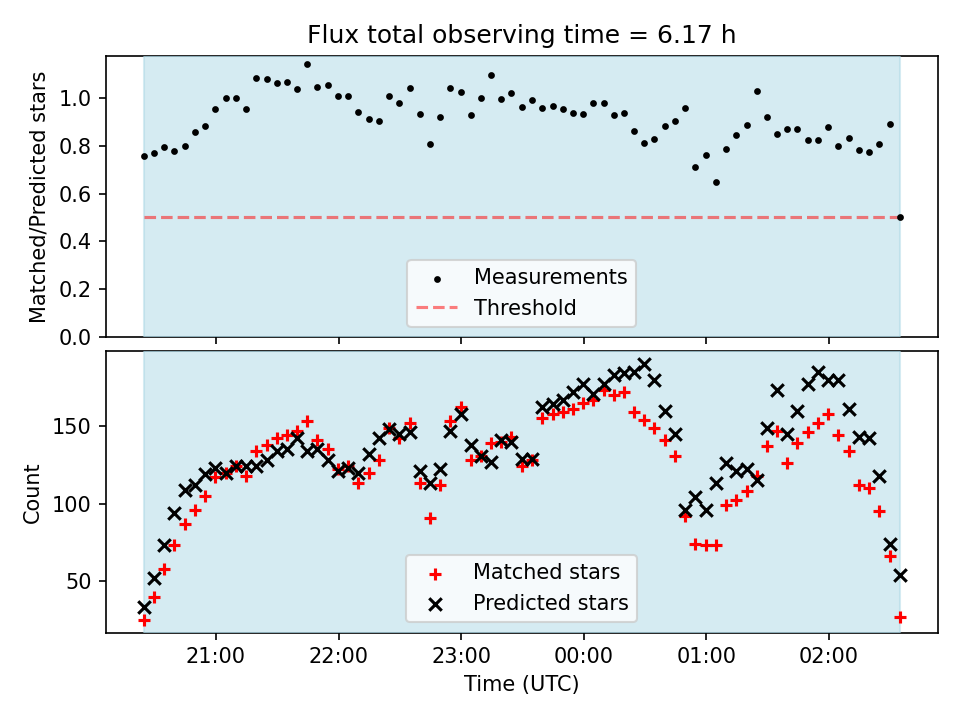 Flux total observing time = 6.17 h

Matched/Predicted stars

1.0
0.8
0.6
0.4
0.2
0.0

Measurements
Threshold

Count

150
100
50

Matched stars
Predicted stars

21:00
22:00
23:00
00:00
01:00
02:00

Time (UTC)